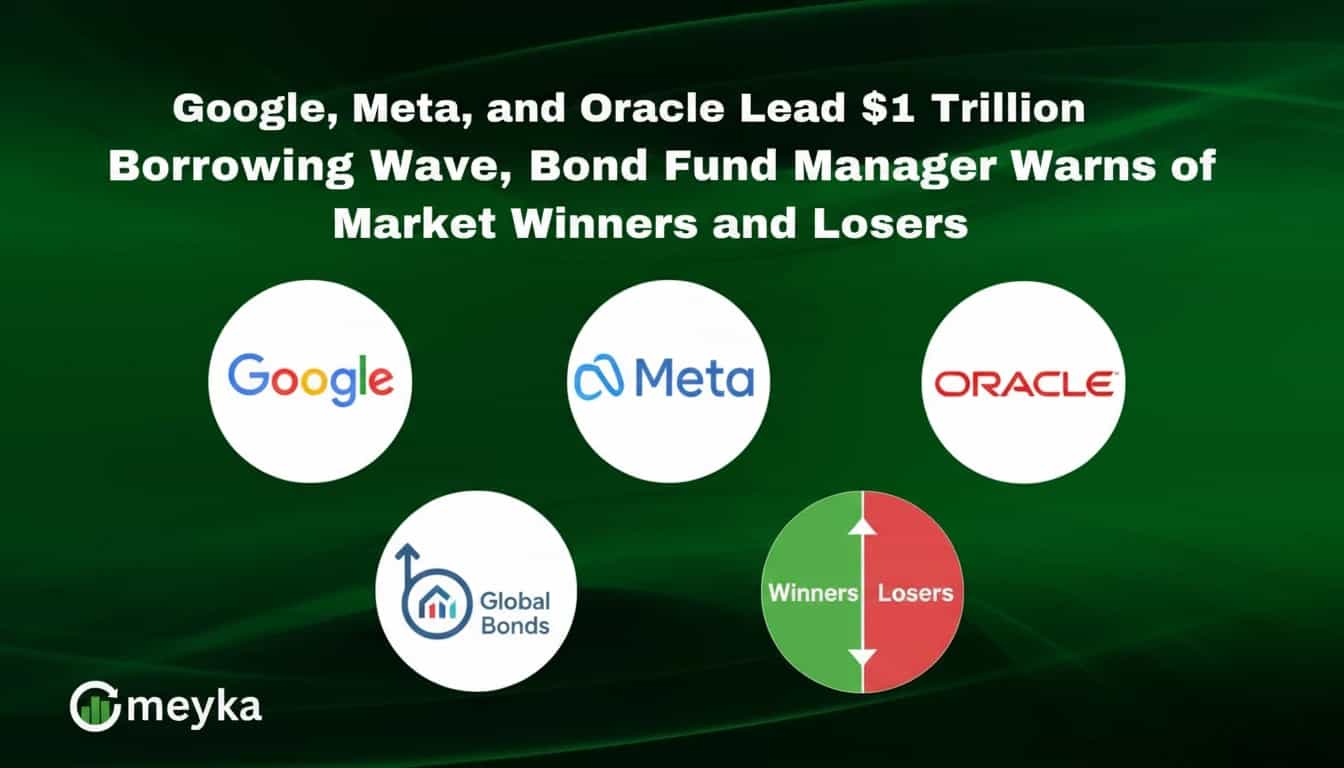 Google, Meta, and Oracle Lead $1 Trillion Borrowing Wave, Bond Fund Manager Warns of Market Winners and Losers

Google

Meta

ORACLE

Global Bonds

Winners Losers

meyka